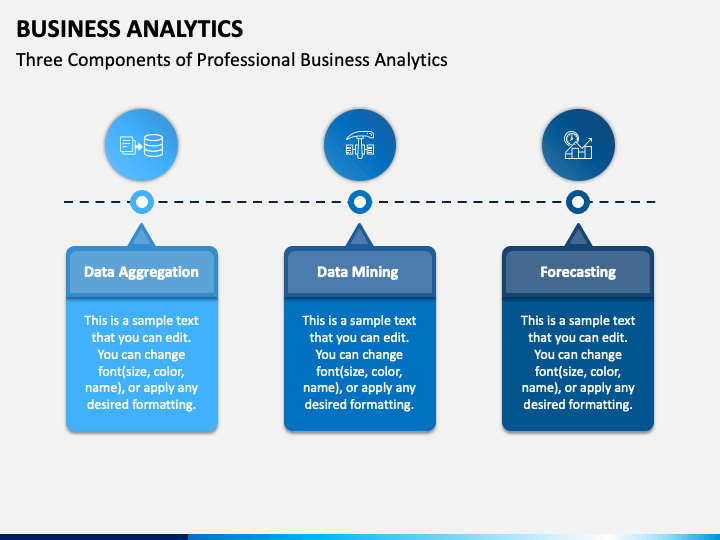 BUSINESS ANALYTICS
Three Components of Professional Business Analytics

Data Aggregation

This is a sample text that you can edit. You can change font(size, color, name), or apply any desired formatting.

Data Mining

This is a sample text that you can edit. You can change font(size, color, name), or apply any desired formatting.

Forecasting

This is a sample text that you can edit. You can change font(size, color, name), or apply any desired formatting.